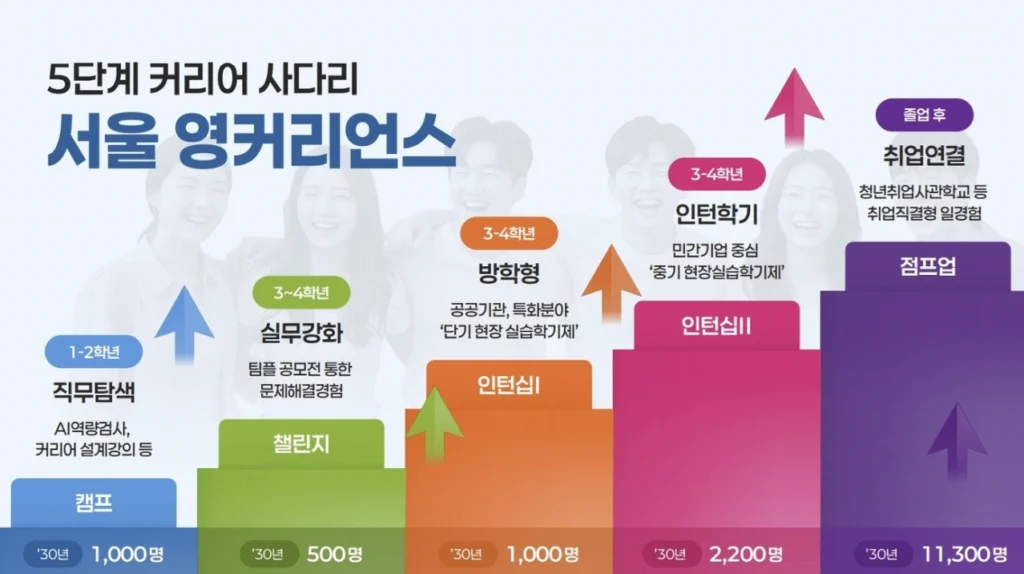 5단계 커리어 사다리
서울 영커리언스

1-2학년
직무탐색
AI역량검사, 커리어 설계강의 등
캠프
'30년 1,000명

3~4학년
실무강화
팀플 공모전 통한 문제해결경험
챌린지
'30년 500명

3-4학년
방학형
공공기관, 특화분야 '단기 현장 실습학기제'
인턴십I
'30년 1,000명

3-4학년
인턴학기
민간기업 중심 '중기 현장실습학기제'
인턴십II
'30년 2,200명

졸업 후
취업연결
청년취업사관학교 등 취업직결형 일경험
점프업
'30년 11,300명